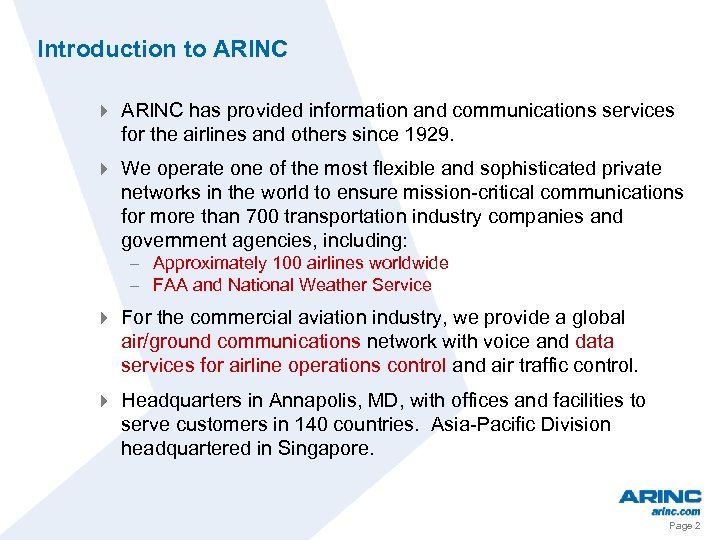 Introduction to ARINC

ARINC has provided information and communications services for the airlines and others since 1929.

We operate one of the most flexible and sophisticated private networks in the world to ensure mission-critical communications for more than 700 transportation industry companies and government agencies, including:
– Approximately 100 airlines worldwide
– FAA and National Weather Service

For the commercial aviation industry, we provide a global air/ground communications network with voice and data services for airline operations control and air traffic control.

Headquarters in Annapolis, MD, with offices and facilities to serve customers in 140 countries. Asia-Pacific Division headquartered in Singapore.

ARINC
arinc.com
Page 2